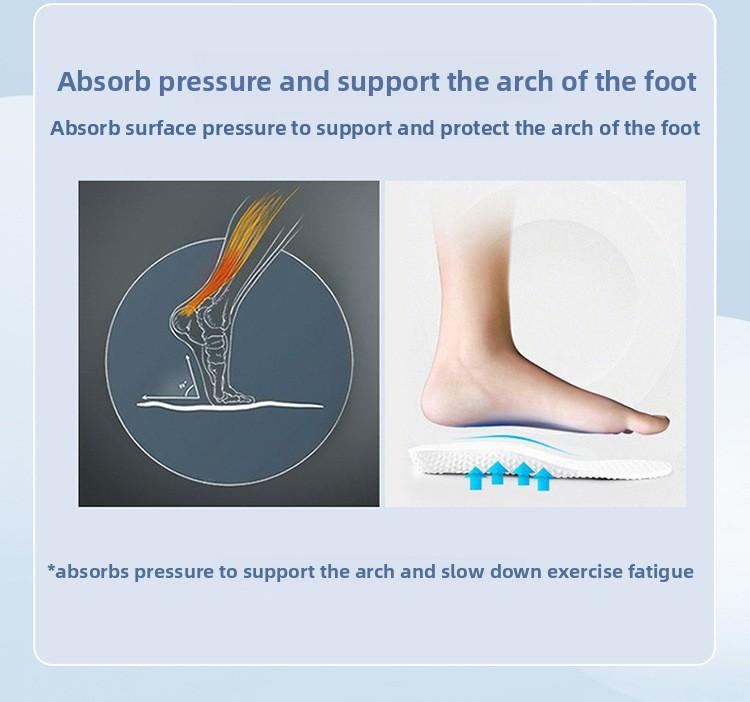 Absorb pressure and support the arch of the foot

Absorb surface pressure to support and protect the arch of the foot

*absorbs pressure to support the arch and slow down exercise fatigue